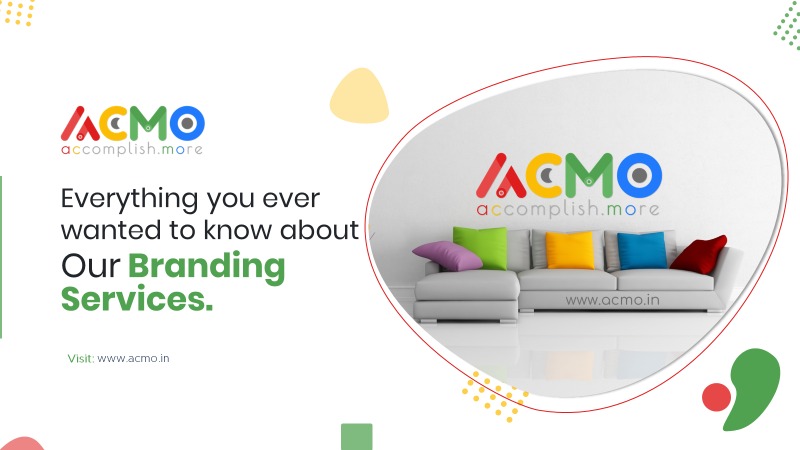 ACMO
accomplish.more

Everything you ever wanted to know about Our Branding Services.

Visit: www.acmo.in

ACMO
accomplish.more

www.acmo.in